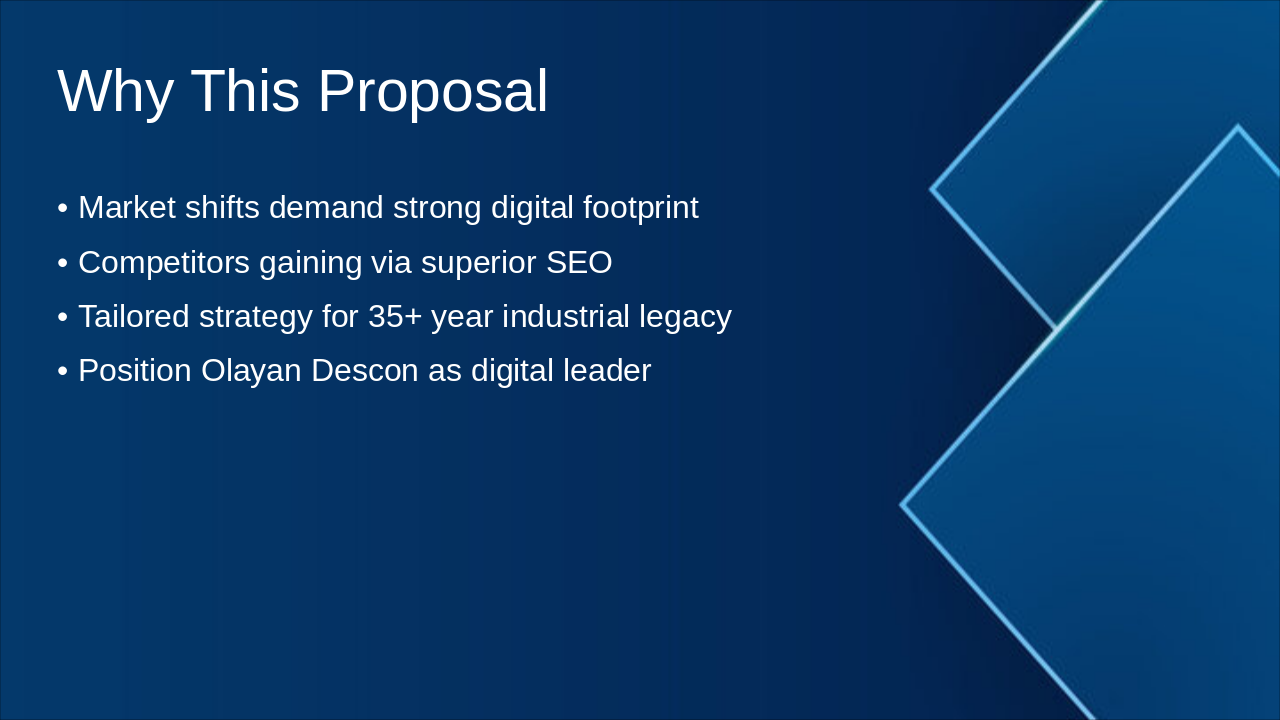 Why This Proposal

• Market shifts demand strong digital footprint
• Competitors gaining via superior SEO
• Tailored strategy for 35+ year industrial legacy
• Position Olayan Descon as digital leader